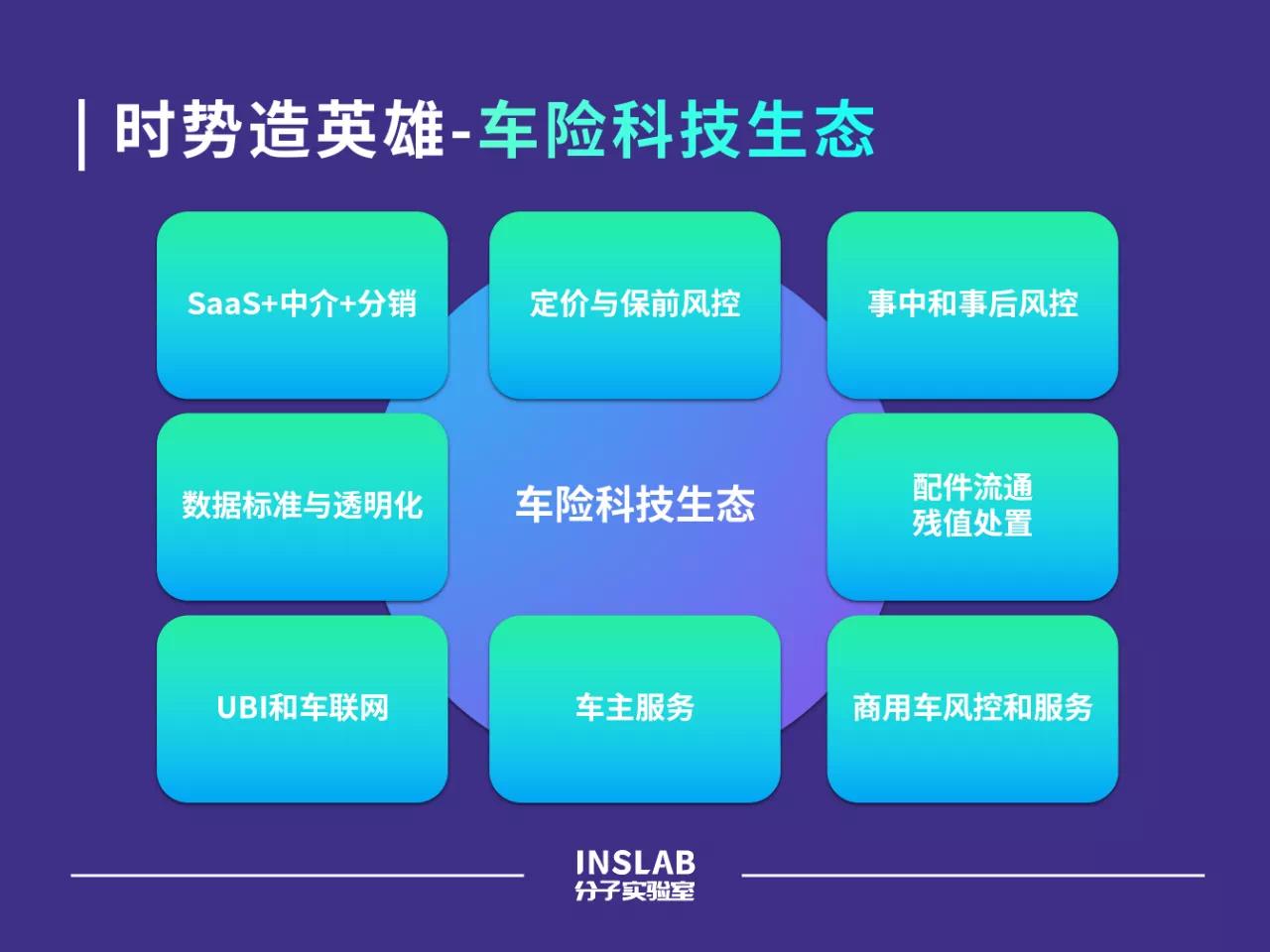 时势造英雄-车险科技生态

SaaS+中介+分销

定价与保前风控

事中和事后风控

数据标准与透明化

车险科技生态

配件流通
残值处置

UBI和车联网

车主服务

商用车风控和服务

INSLAB
分子实验室